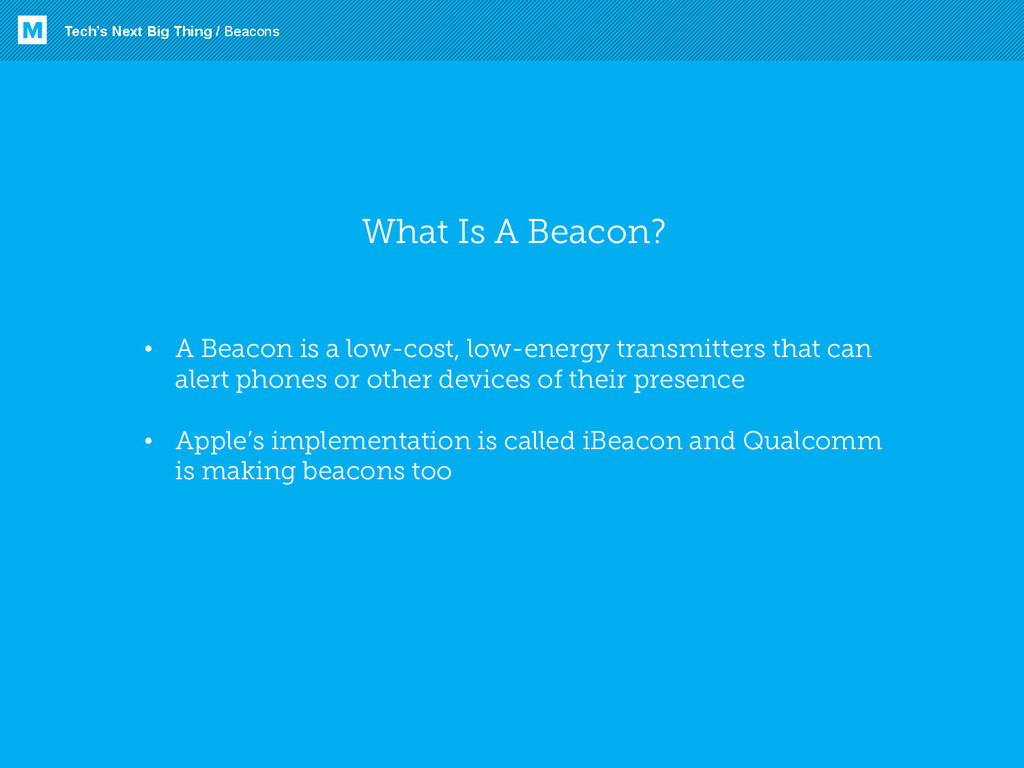 M Tech's Next Big Thing / Beacons

What Is A Beacon?

• A Beacon is a low-cost, low-energy transmitters that can alert phones or other devices of their presence

• Apple's implementation is called iBeacon and Qualcomm is making beacons too